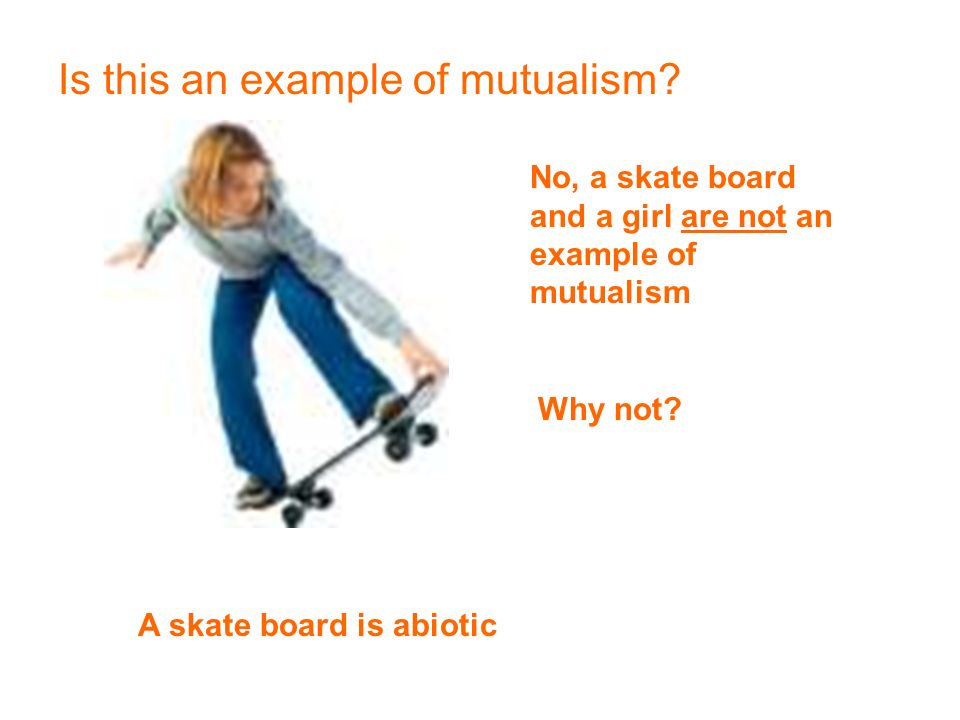 Is this an example of mutualism?

No, a skate board and a girl are not an example of mutualism

Why not?

A skate board is abiotic